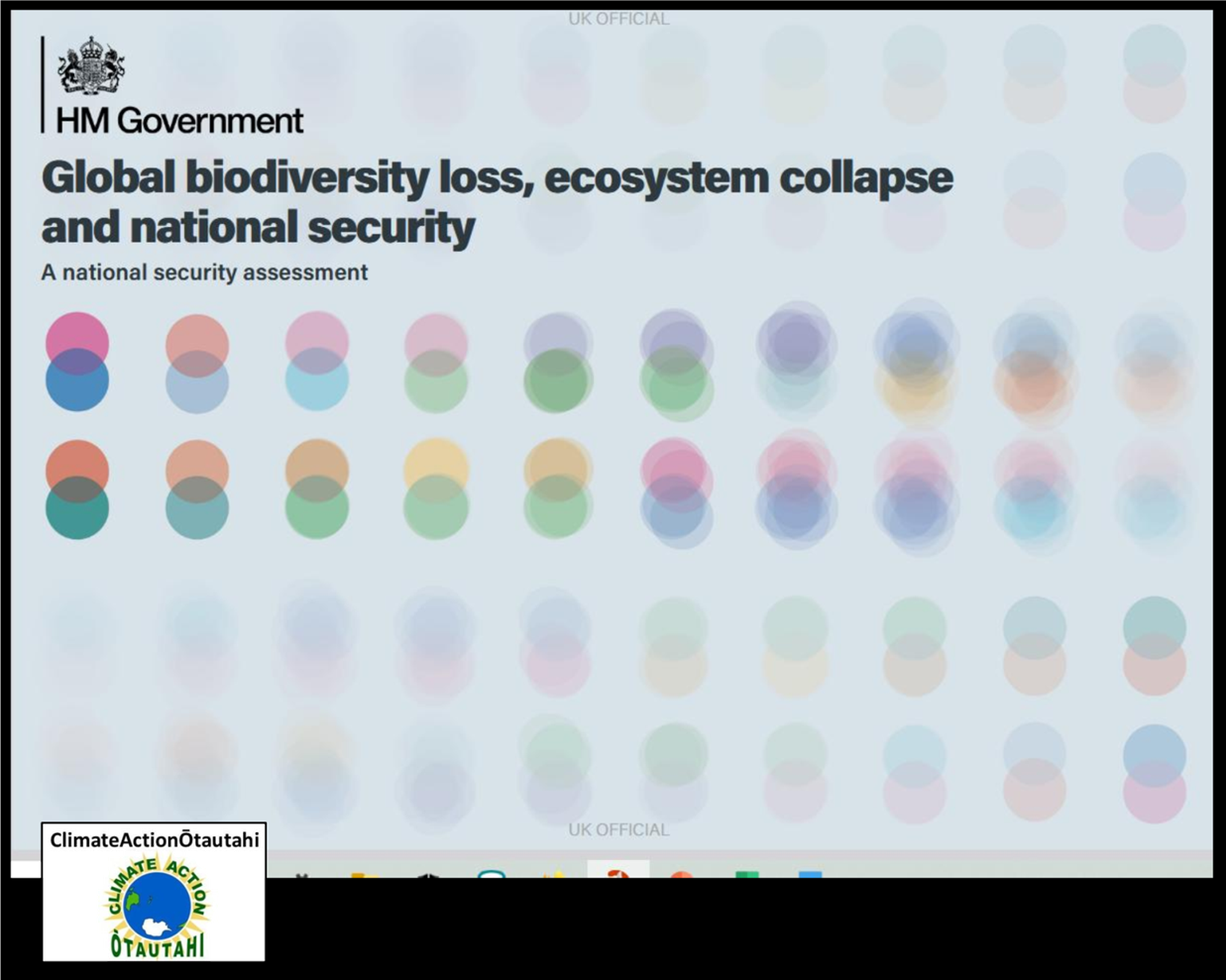 UK OFFICIAL

HM Government

Global biodiversity loss, ecosystem collapse and national security

A national security assessment

UK OFFICIAL

ClimateActionŌtautahi

CLIMATE ACTION

ŌTAUTAHI